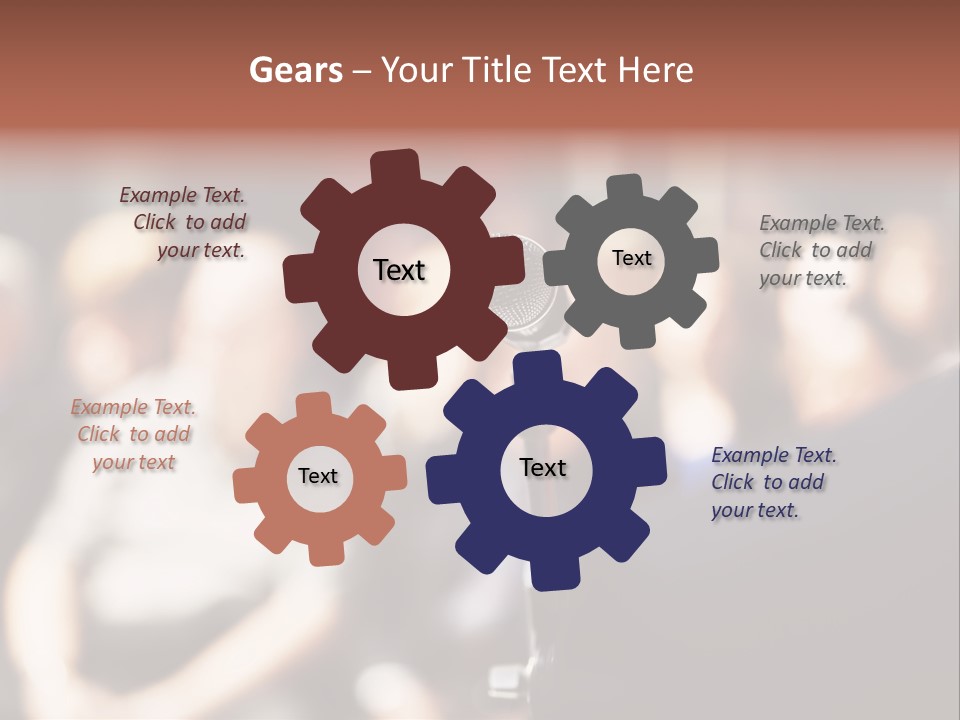 Gears – Your Title Text Here

Example Text. Click to add your text.

Text

Text

Example Text. Click to add your text.

Example Text. Click to add your text

Text

Text

Example Text. Click to add your text.